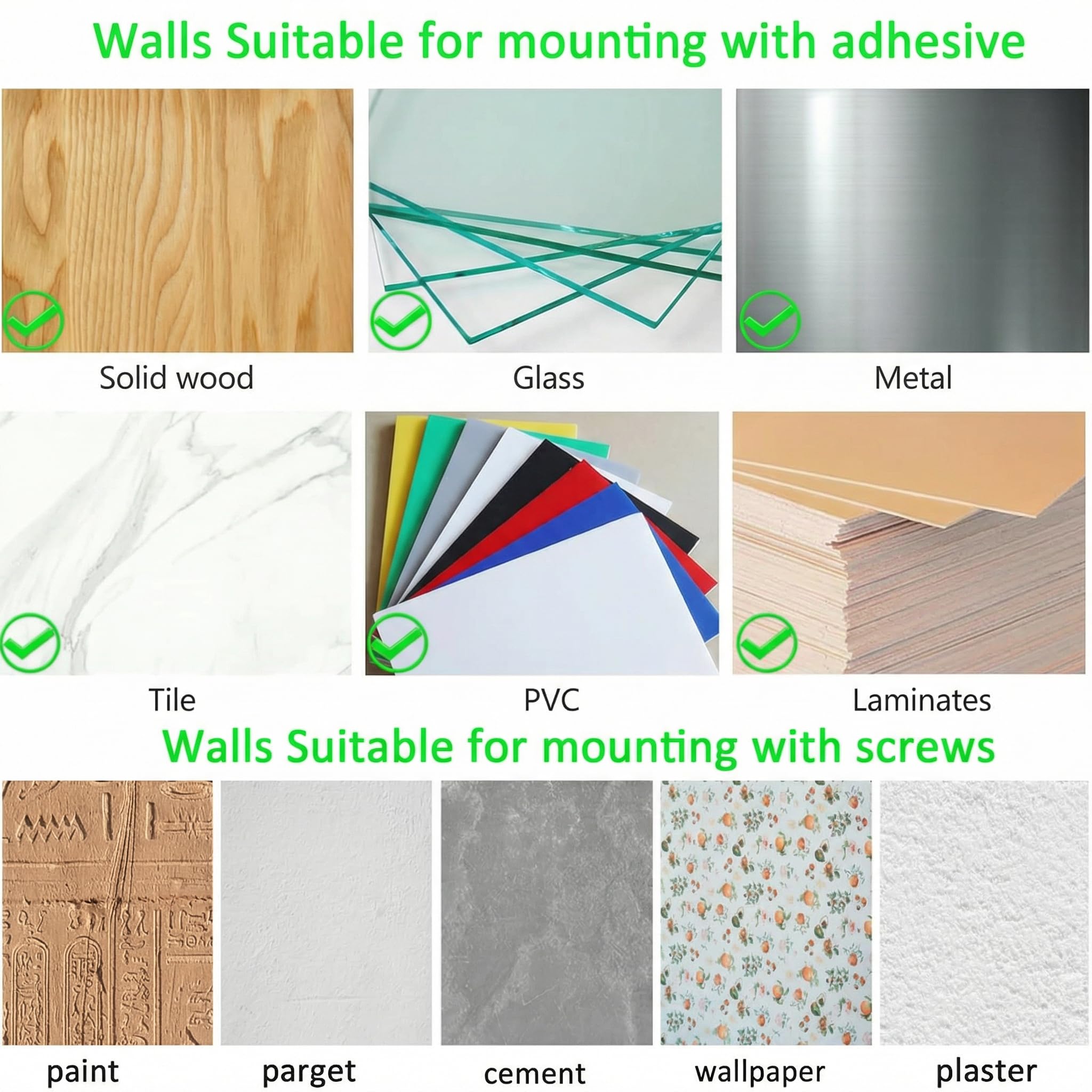 Walls Suitable for mounting with adhesive

Solid wood

Glass

Metal

Tile

PVC

Laminates

Walls Suitable for mounting with screws

paint

parget

cement

wallpaper

plaster